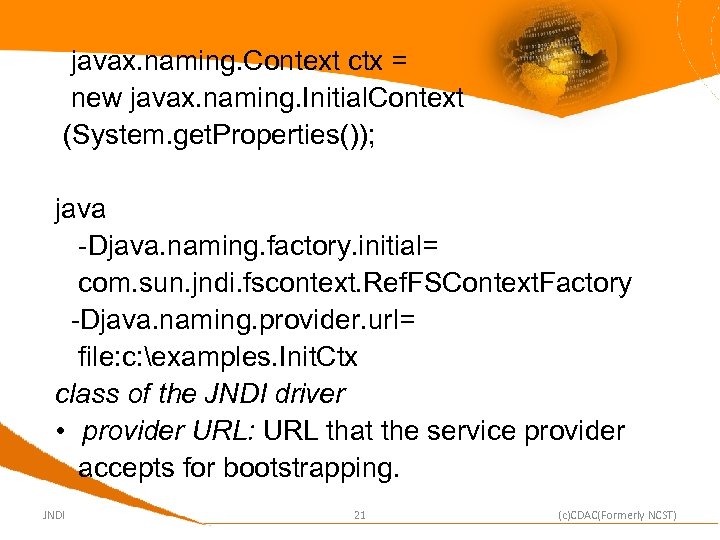 javax.naming.Context ctx =
new javax.naming.InitialContext
(System.getProperties());

java
-Djava.naming.factory.initial=
com.sun.jndi.fscontext.RefFSContextFactory
-Djava.naming.provider.url=
file:c:\examples.InitCtx
class of the JNDI driver
• provider URL: URL that the service provider accepts for bootstrapping.

JNDI 21 (c)CDAC(Formerly NCST)